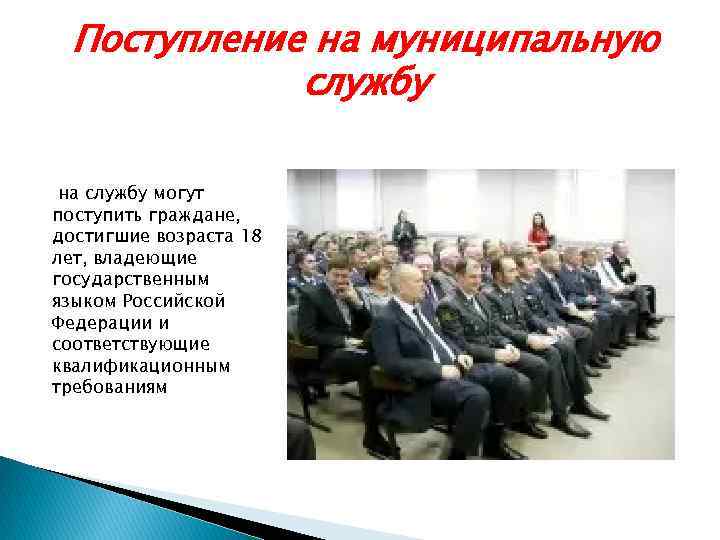 Поступление на муниципальную службу

на службу могут поступить граждане, достигшие возраста 18 лет, владеющие государственным языком Российской Федерации и соответствующие квалификационным требованиям